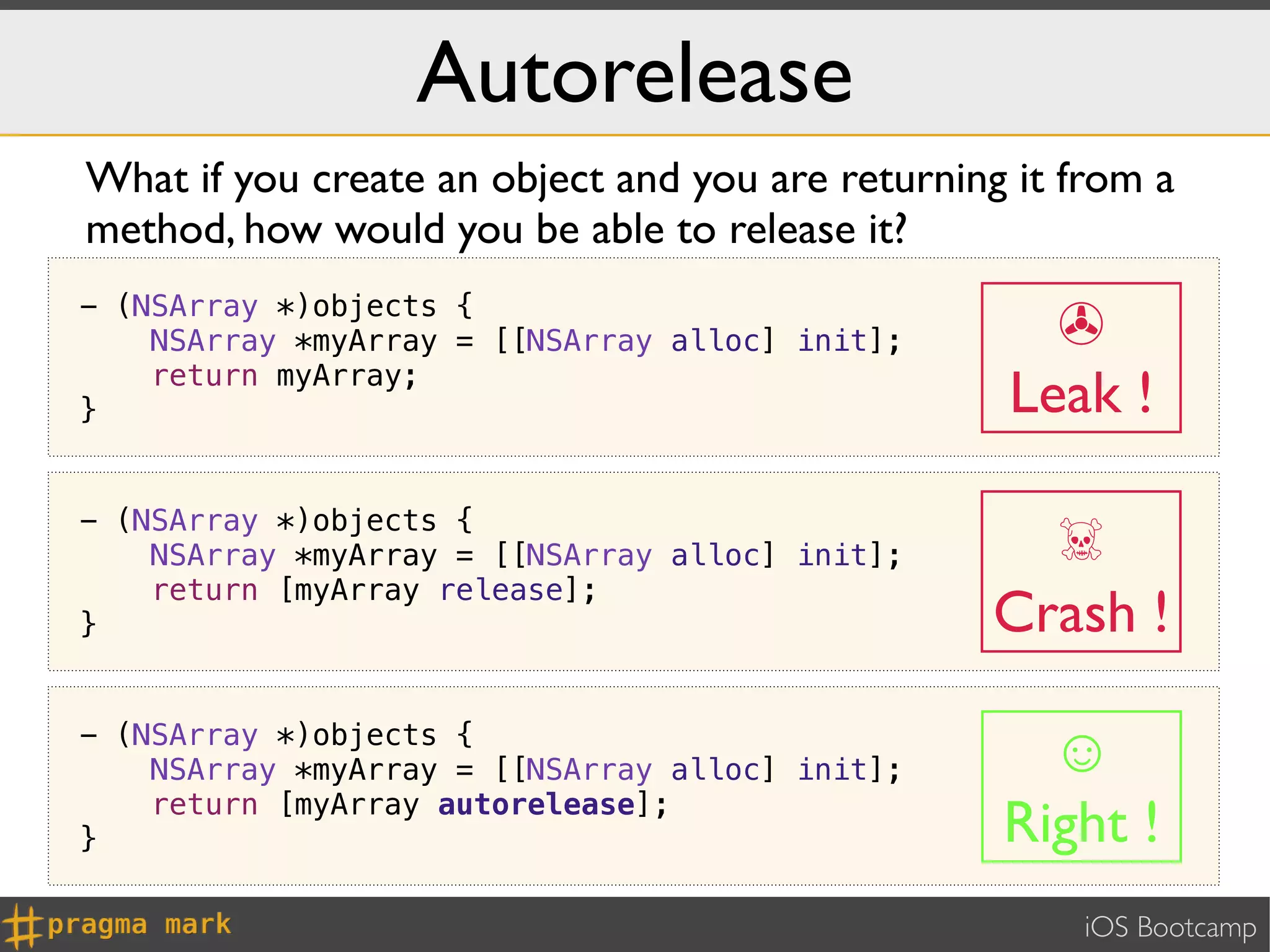 Autorelease

What if you create an object and you are returning it from a method, how would you be able to release it?

- (NSArray *)objects {
    NSArray *myArray = [[NSArray alloc] init];
    return myArray;
}

Leak !

- (NSArray *)objects {
    NSArray *myArray = [[NSArray alloc] init];
    return [myArray release];
}

Crash !

- (NSArray *)objects {
    NSArray *myArray = [[NSArray alloc] init];
    return [myArray autorelease];
}

Right !

#pragma mark

iOS Bootcamp